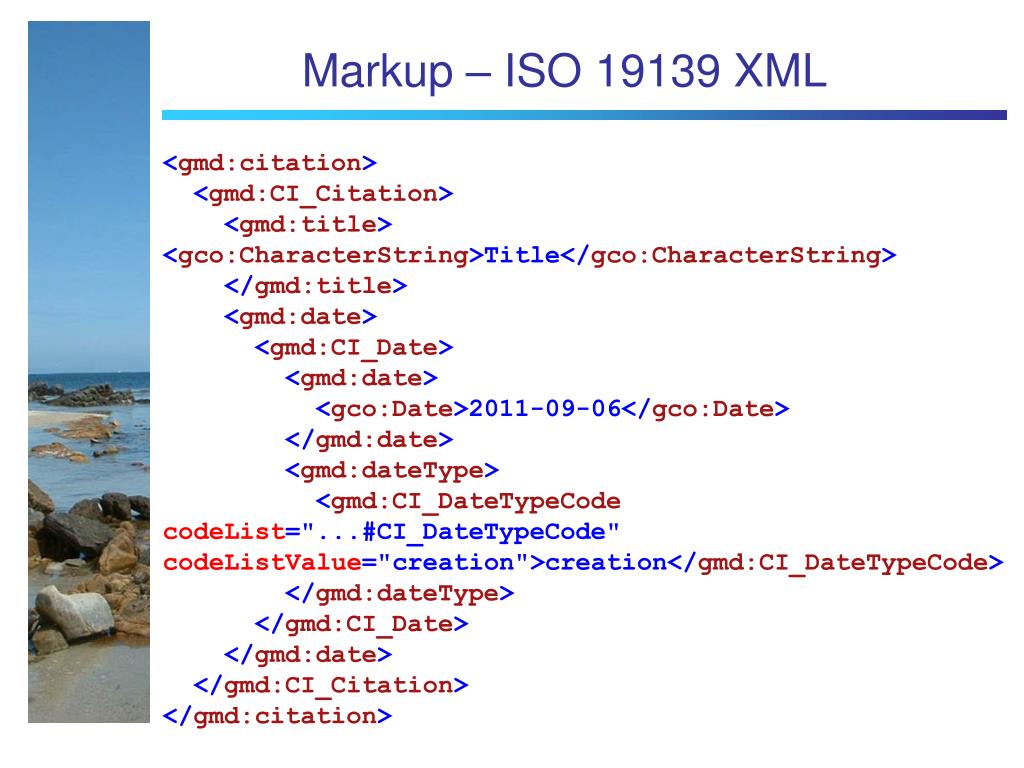 Markup – ISO 19139 XML

<gmd:citation>
  <gmd:CI_Citation>
    <gmd:title>
<gco:CharacterString>Title</gco:CharacterString>
    </gmd:title>
    <gmd:date>
      <gmd:CI_Date>
        <gmd:date>
          <gco:Date>2011-09-06</gco:Date>
        </gmd:date>
        <gmd:dateType>
          <gmd:CI_DateTypeCode
codeList="...#CI_DateTypeCode"
codeListValue="creation">creation</gmd:CI_DateTypeCode>
        </gmd:dateType>
      </gmd:CI_Date>
    </gmd:date>
  </gmd:CI_Citation>
</gmd:citation>